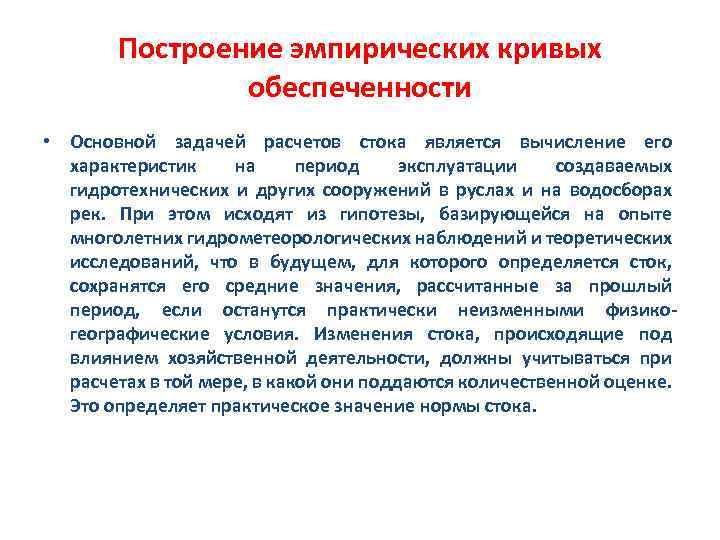 Построение эмпирических кривых обеспеченности

• Основной задачей расчетов стока является вычисление его характеристик на период эксплуатации создаваемых гидротехнических и других сооружений в руслах и на водосборах рек. При этом исходят из гипотезы, базирующейся на опыте многолетних гидрометеорологических наблюдений и теоретических исследований, что в будущем, для которого определяется сток, сохранятся его средние значения, рассчитанные за прошлый период, если останутся практически неизменными физико-географические условия. Изменения стока, происходящие под влиянием хозяйственной деятельности, должны учитываться при расчетах в той мере, в какой они поддаются количественной оценке. Это определяет практическое значение нормы стока.